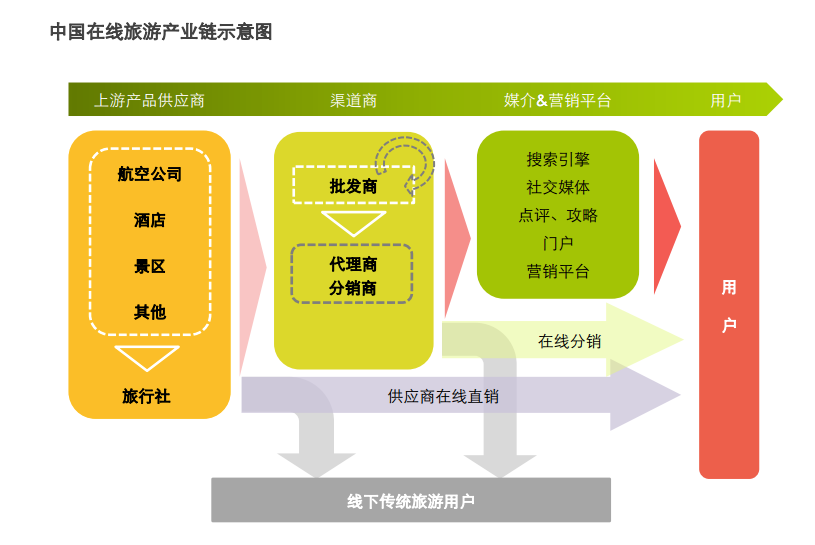 中国在线旅游产业链示意图

上游产品供应商
渠道商
媒介&营销平台
用户

航空公司
酒店
景区
其他
旅行社

批发商
代理商
分销商

搜索引擎
社交媒体
点评、攻略
门户
营销平台

用户

在线分销

供应商在线直销

线下传统旅游用户